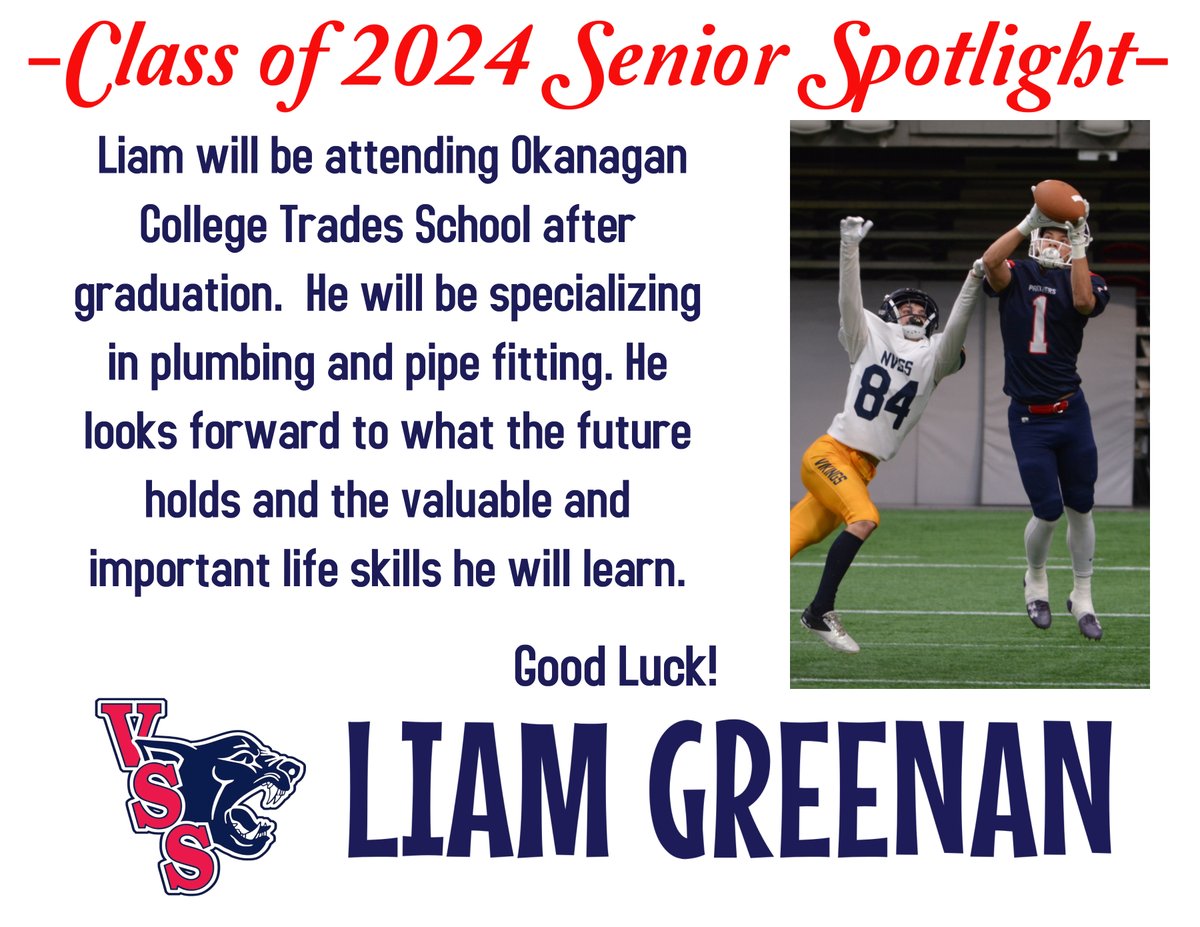 -Class of 2024 Senior Spotlight-

Liam will be attending Okanagan College Trades School after graduation.  He will be specializing in plumbing and pipe fitting. He looks forward to what the future holds and the valuable and important life skills he will learn.

Good Luck!

NVSS
84
VIKINGS
PANTHERS
1

VSS

LIAM GREENAN